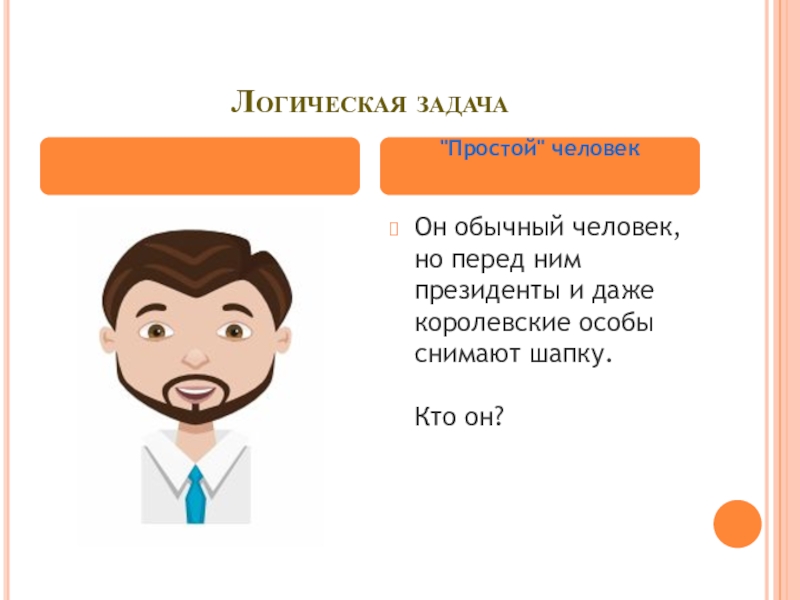 Логическая задача

"Простой" человек

Он обычный человек, но перед ним президенты и даже королевские особы снимают шапку.

Кто он?